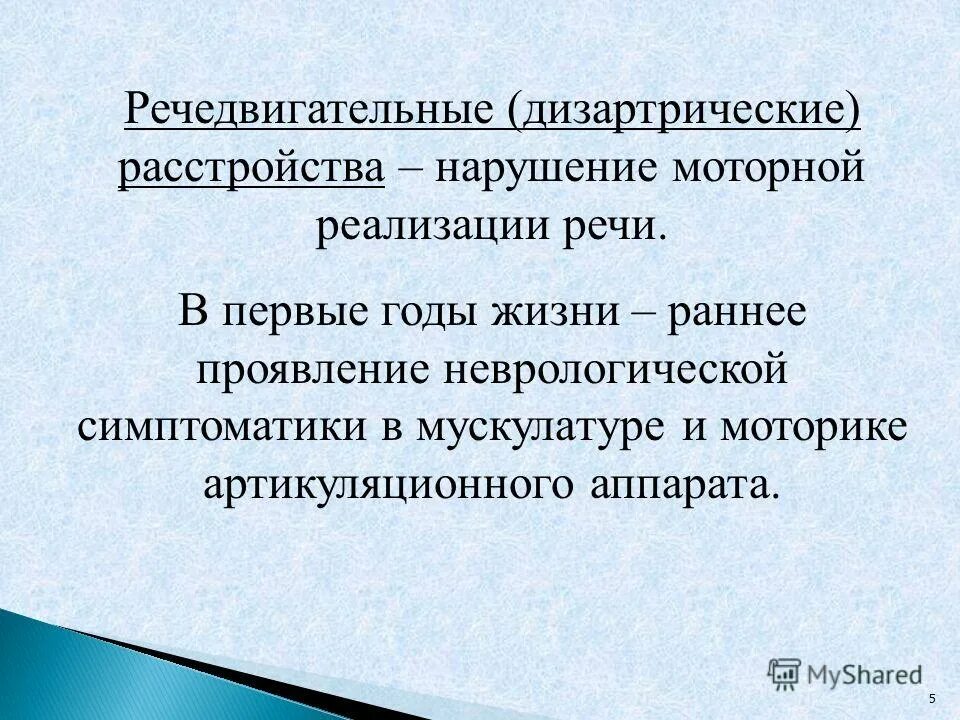 Речедвигательные (дизартрические) расстройства – нарушение моторной реализации речи.

В первые годы жизни – раннее проявление неврологической симптоматики в мускулатуре и моторике артикуляционного аппарата.

MyShared

5